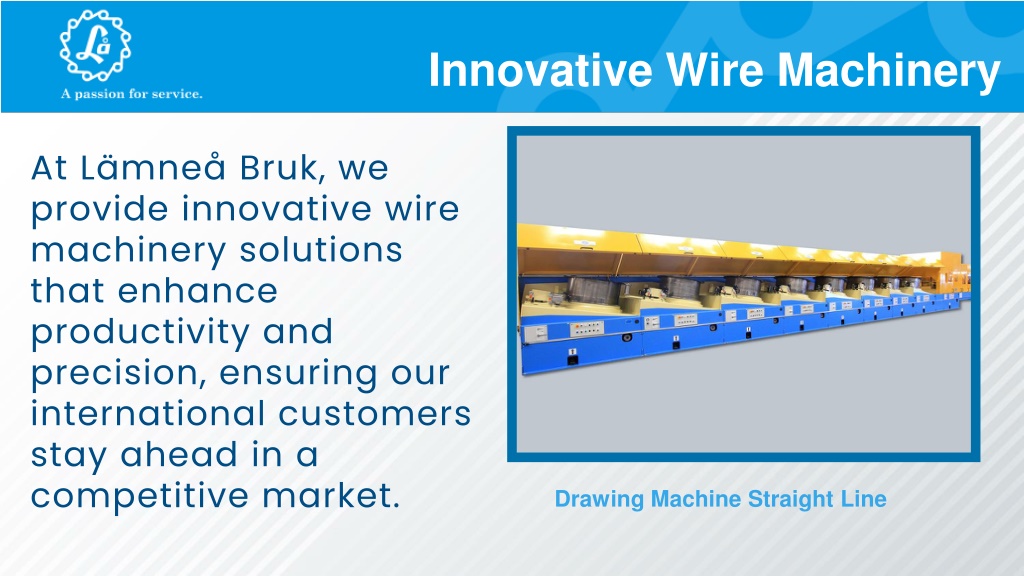 Lå

A passion for service.

Innovative Wire Machinery

At Lämneå Bruk, we provide innovative wire machinery solutions that enhance productivity and precision, ensuring our international customers stay ahead in a competitive market.

Drawing Machine Straight Line